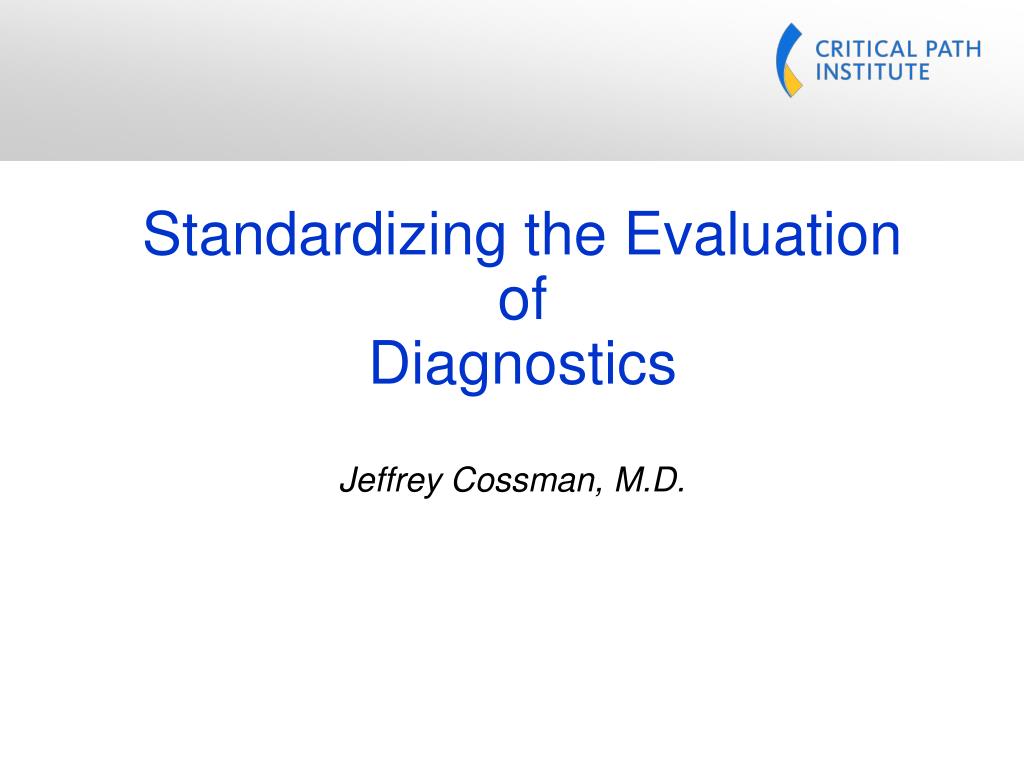 CRITICAL PATH
INSTITUTE

Standardizing the Evaluation
of
Diagnostics

Jeffrey Cossman, M.D.